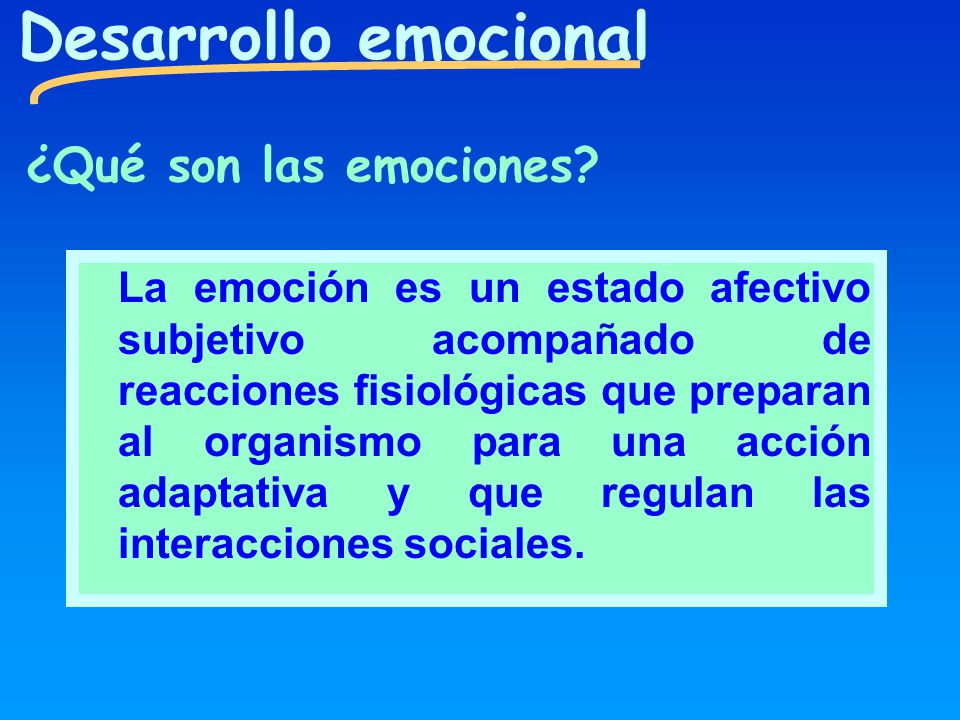 Desarrollo emocional

¿Qué son las emociones?

La emoción es un estado afectivo subjetivo acompañado de reacciones fisiológicas que preparan al organismo para una acción adaptativa y que regulan las interacciones sociales.